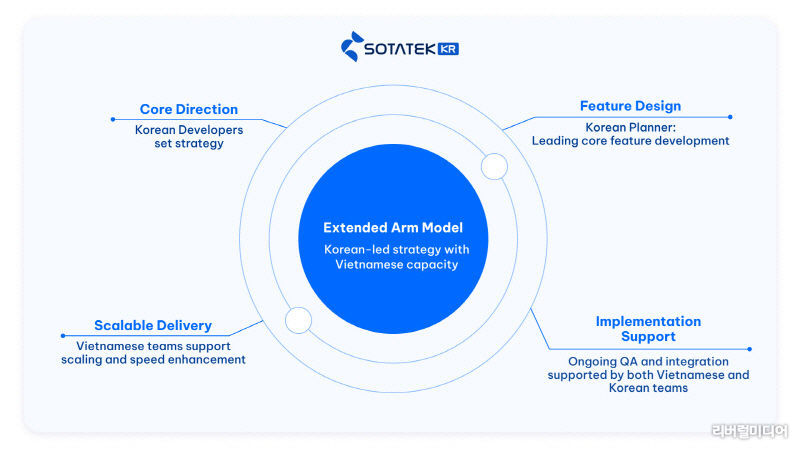 SOTATEK KR

Core Direction
Korean Developers set strategy

Feature Design
Korean Planner: Leading core feature development

Extended Arm Model
Korean-led strategy with Vietnamese capacity

Scalable Delivery
Vietnamese teams support scaling and speed enhancement

Implementation Support
Ongoing QA and integration supported by both Vietnamese and Korean teams

리버럴미디어